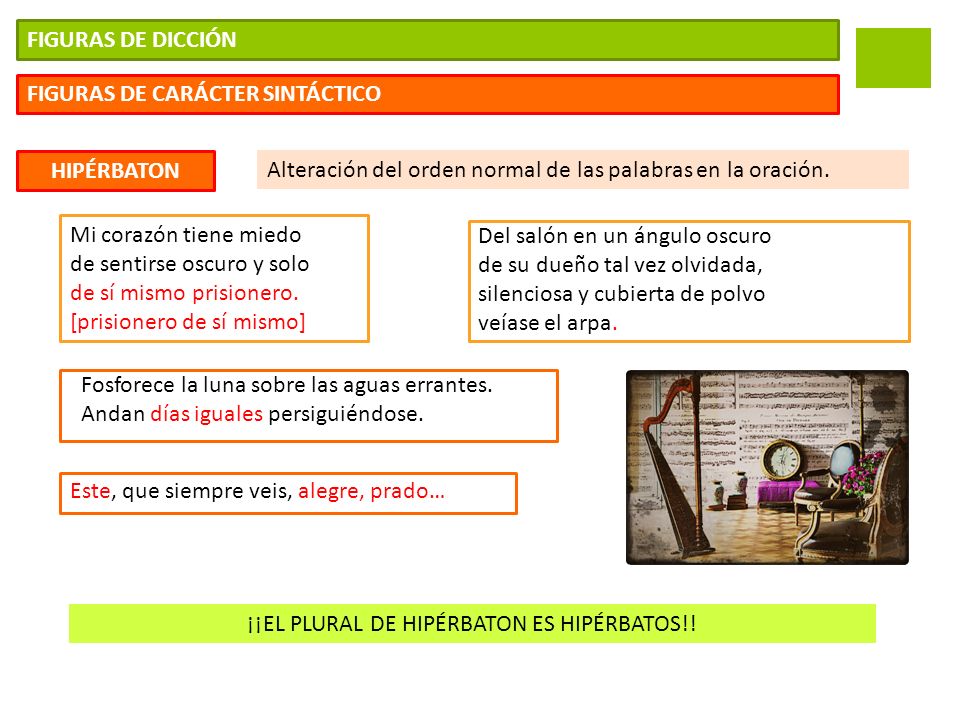 FIGURAS DE DICCIÓN

FIGURAS DE CARÁCTER SINTÁCTICO

HIPÉRBATON

Alteración del orden normal de las palabras en la oración.

Mi corazón tiene miedo
de sentirse oscuro y solo
de sí mismo prisionero.
[prisionero de sí mismo]

Del salón en un ángulo oscuro
de su dueño tal vez olvidada,
silenciosa y cubierta de polvo
veíase el arpa.

Fosforece la luna sobre las aguas errantes.
Andan días iguales persiguiéndose.

Este, que siempre veis, alegre, prado…

¡¡EL PLURAL DE HIPÉRBATON ES HIPÉRBATOS!!